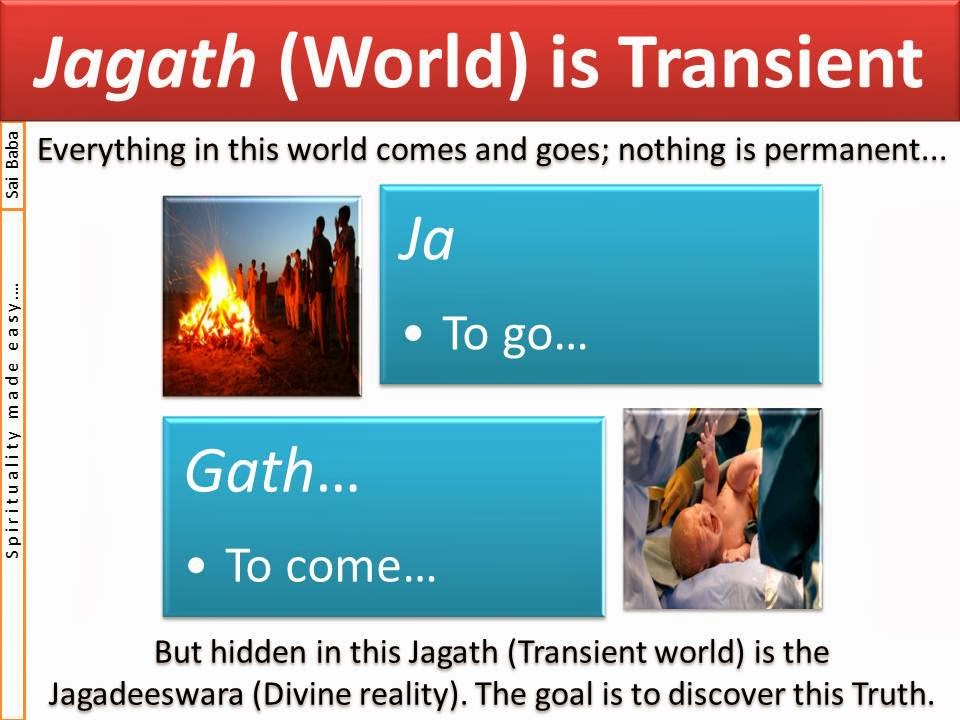 Jagath (World) is Transient

Sai Baba

Spirituality made easy...

Everything in this world comes and goes; nothing is permanent...

Ja

• To go...

Gath...

• To come...

But hidden in this Jagath (Transient world) is the Jagadeeswara (Divine reality). The goal is to discover this Truth.